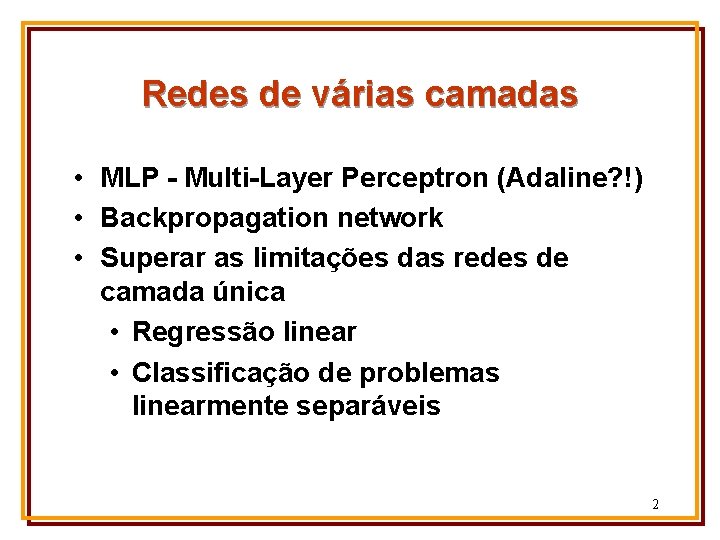 Redes de várias camadas

• MLP - Multi-Layer Perceptron (Adaline?!)
• Backpropagation network
• Superar as limitações das redes de camada única
  • Regressão linear
  • Classificação de problemas linearmente separáveis

2